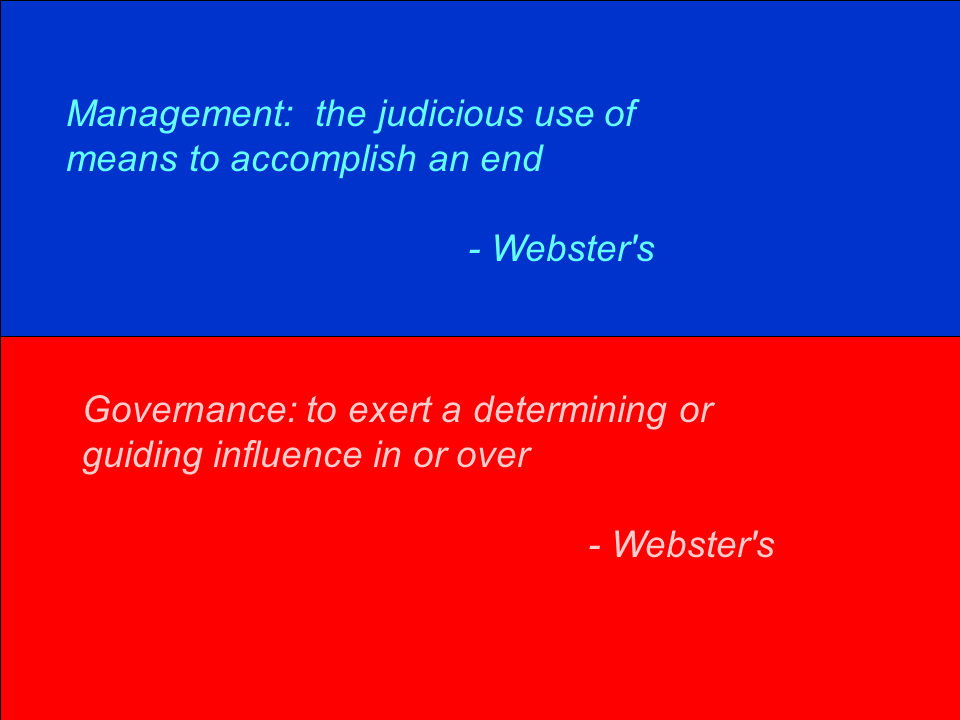 Management:  the judicious use of means to accomplish an end

- Webster's

Governance: to exert a determining or guiding influence in or over

- Webster's